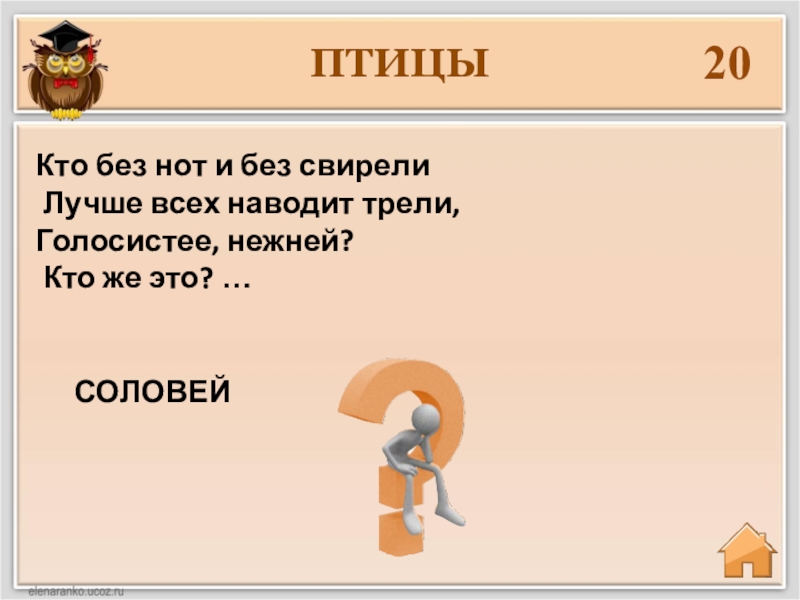 ПТИЦЫ 20

Кто без нот и без свирели
Лучше всех наводит трели,
Голосистее, нежней?
Кто же это? …

СОЛОВЕЙ

elenaranko.ucoz.ru